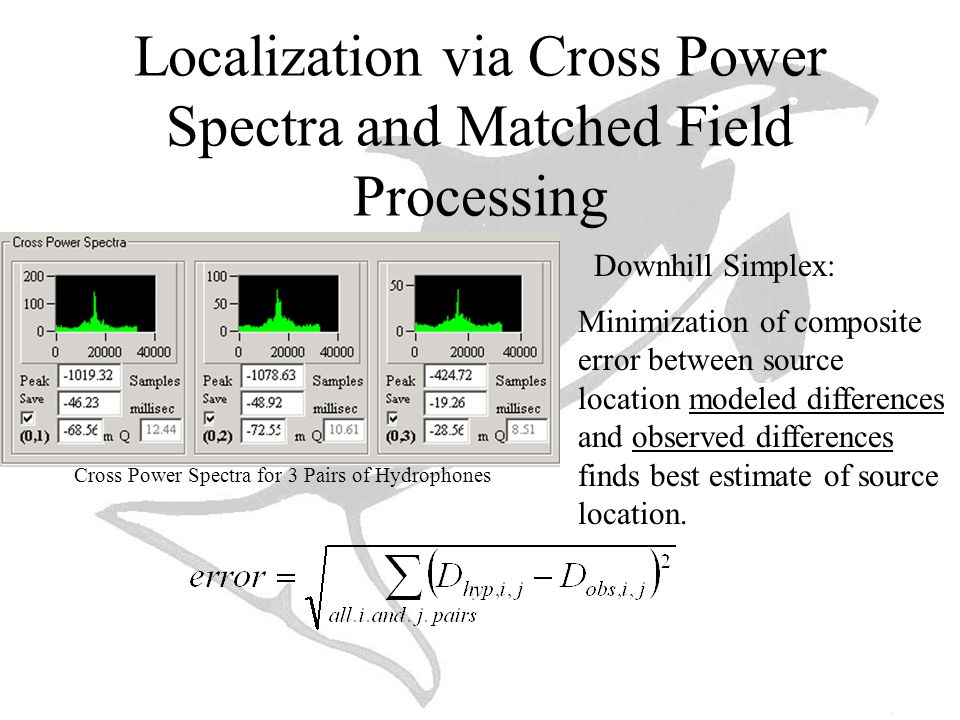 Localization via Cross Power Spectra and Matched Field Processing

Cross Power Spectra

200
100
0
0 20000 40000
Peak -1019.32 Samples
Save -46.23 millisec
(0,1) -68.56 m Q 12.44

100
50
0
0 20000 40000
Peak -1078.63 Samples
Save -48.92 millisec
(0,2) -72.55 m Q 10.61

50
0
0 20000 40000
Peak -424.72 Samples
Save -19.26 millisec
(0,3) -28.56 m Q 8.51

Cross Power Spectra for 3 Pairs of Hydrophones

Downhill Simplex:

Minimization of composite error between source location modeled differences and observed differences finds best estimate of source location.

$error = \sqrt{\sum_{all.i.and.j.pairs} \left(D_{hyp,i,j} - D_{obs,i,j}\right)^2}$